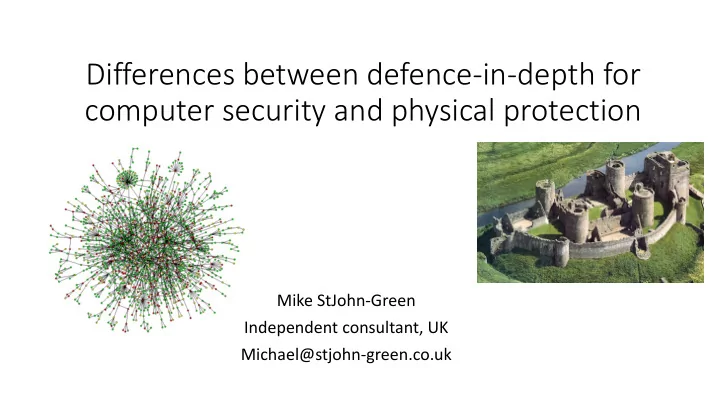 Differences between defence-in-depth for computer security and physical protection

Mike StJohn-Green
Independent consultant, UK
Michael@stjohn-green.co.uk